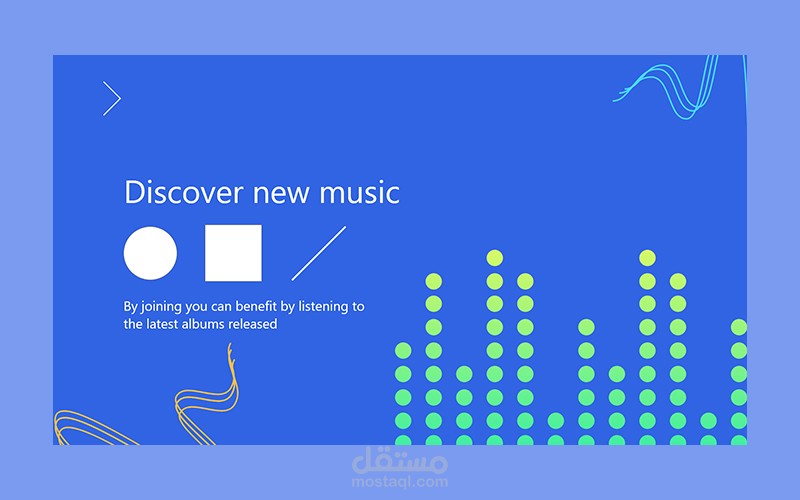 Discover new music

By joining you can benefit by listening to the latest albums released

مستقل
mostaql.com